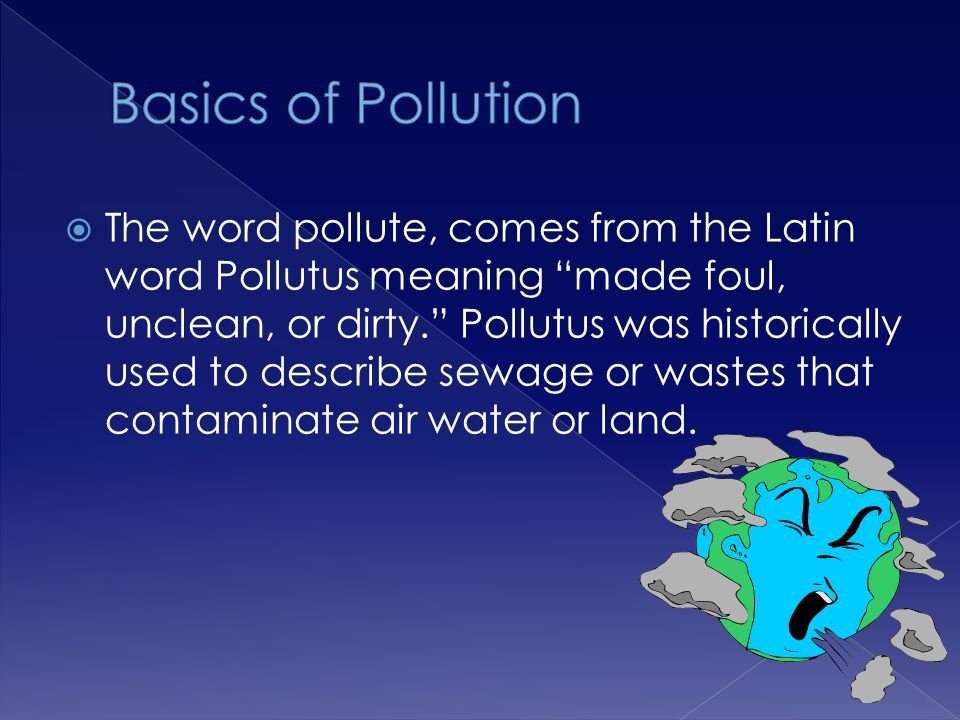 Basics of Pollution

The word pollute, comes from the Latin word Pollutus meaning “made foul, unclean, or dirty.” Pollutus was historically used to describe sewage or wastes that contaminate air water or land.